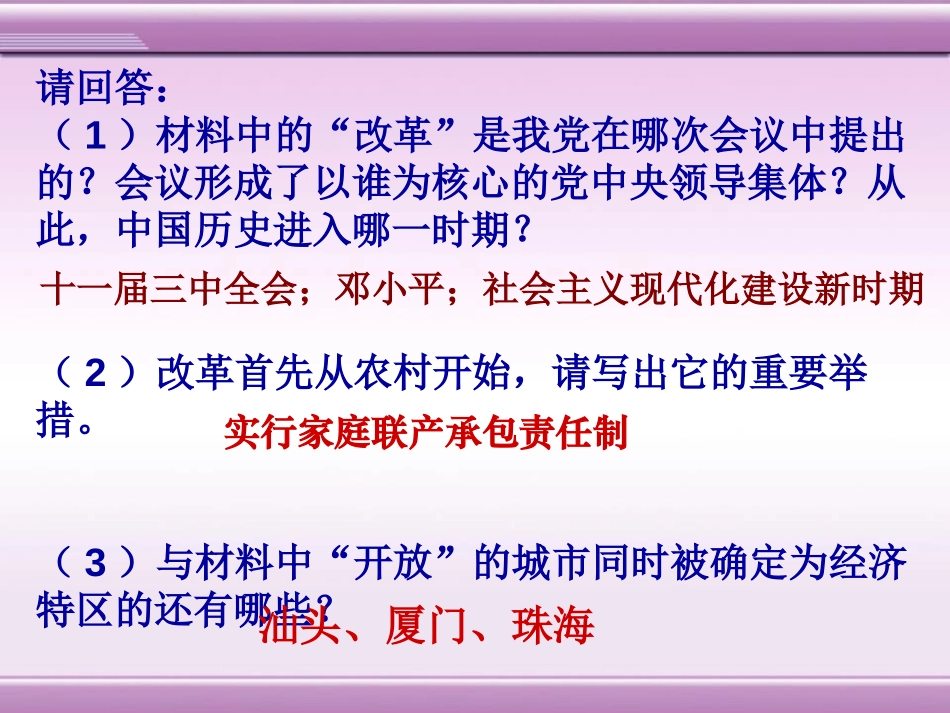 请回答：

（1）材料中的“改革”是我党在哪次会议中提出的？会议形成了以谁为核心的党中央领导集体？从此，中国历史进入哪一时期？

十一届三中全会；邓小平；社会主义现代化建设新时期

（2）改革首先从农村开始，请写出它的重要举措。

实行家庭联产承包责任制

（3）与材料中“开放”的城市同时被确定为经济特区的还有哪些？

汕头、厦门、珠海